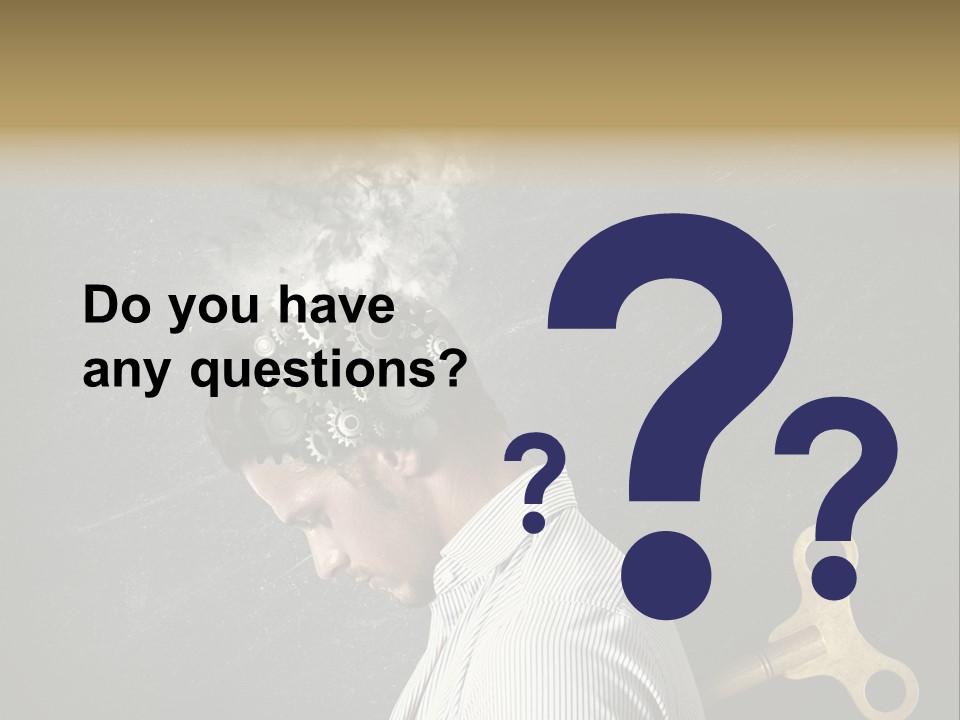 Do you have any questions?

?

?

?